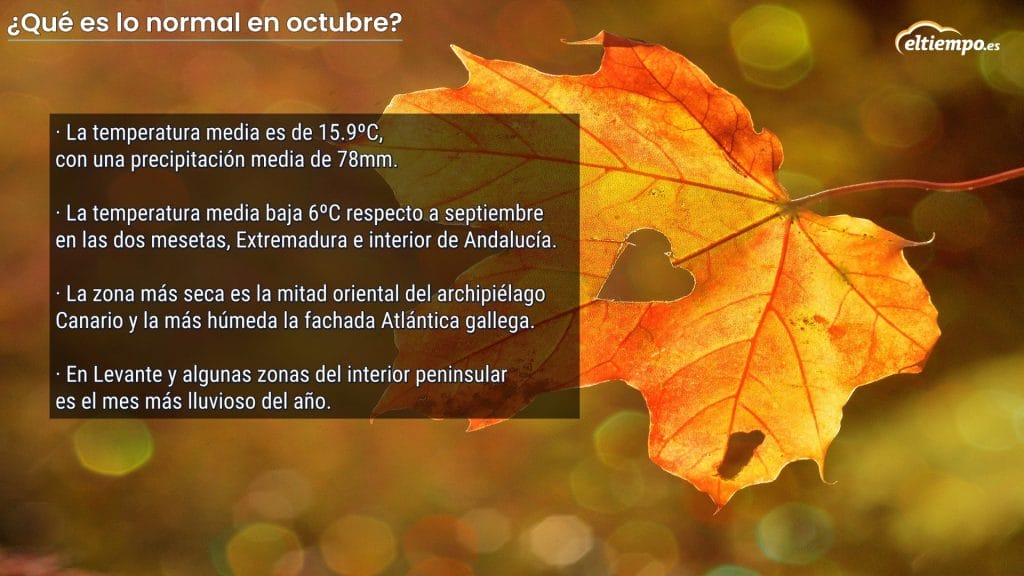 ¿Qué es lo normal en octubre?

eltiempo.es

· La temperatura media es de 15.9ºC, con una precipitación media de 78mm.

· La temperatura media baja 6ºC respecto a septiembre en las dos mesetas, Extremadura e interior de Andalucía.

· La zona más seca es la mitad oriental del archipiélago Canario y la más húmeda la fachada Atlántica gallega.

· En Levante y algunas zonas del interior peninsular es el mes más lluvioso del año.